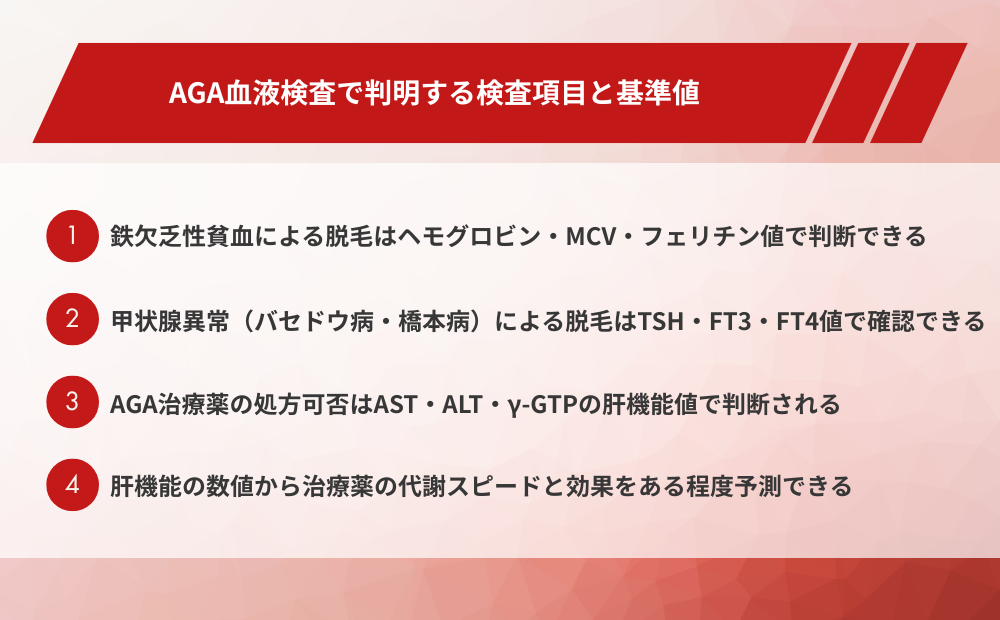 AGA血液検査で判明する検査項目と基準値

1 鉄欠乏性貧血による脱毛はヘモグロビン・MCV・フェリチン値で判断できる

2 甲状腺異常（バセドウ病・橋本病）による脱毛はTSH・FT3・FT4値で確認できる

3 AGA治療薬の処方可否はAST・ALT・γ-GTPの肝機能値で判断される

4 肝機能の数値から治療薬の代謝スピードと効果をある程度予測できる